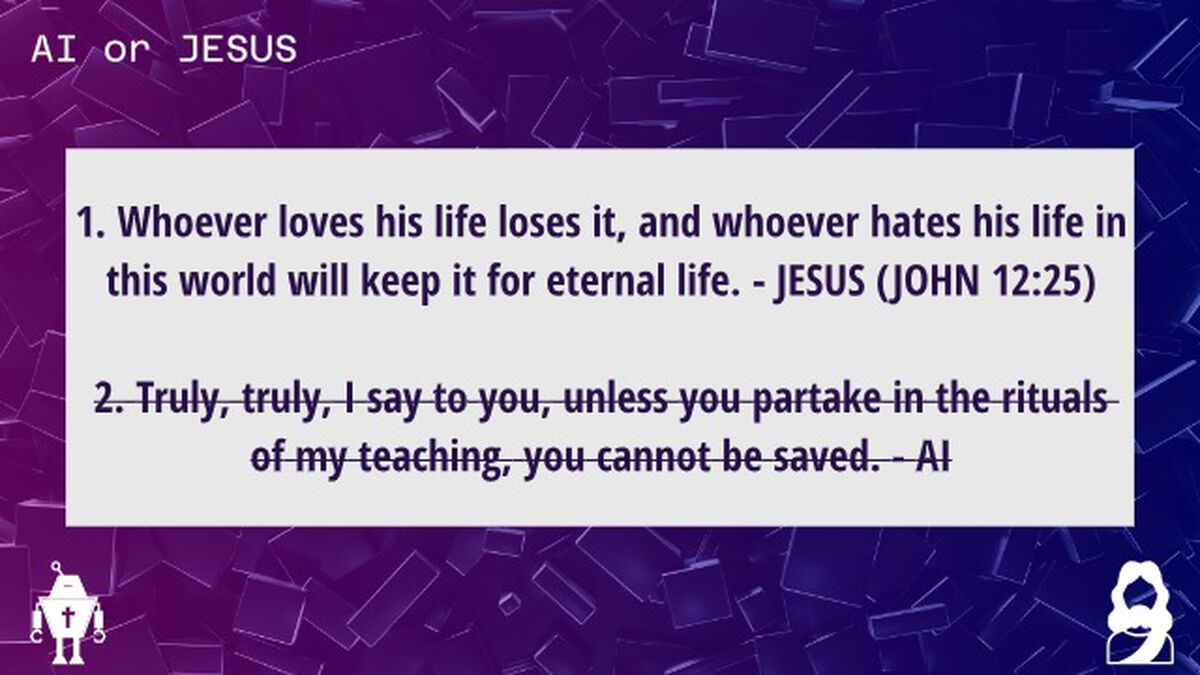 AI or JESUS

1. Whoever loves his life loses it, and whoever hates his life in this world will keep it for eternal life. - JESUS (JOHN 12:25)

~~2. Truly, truly, I say to you, unless you partake in the rituals of my teaching, you cannot be saved. - AI~~